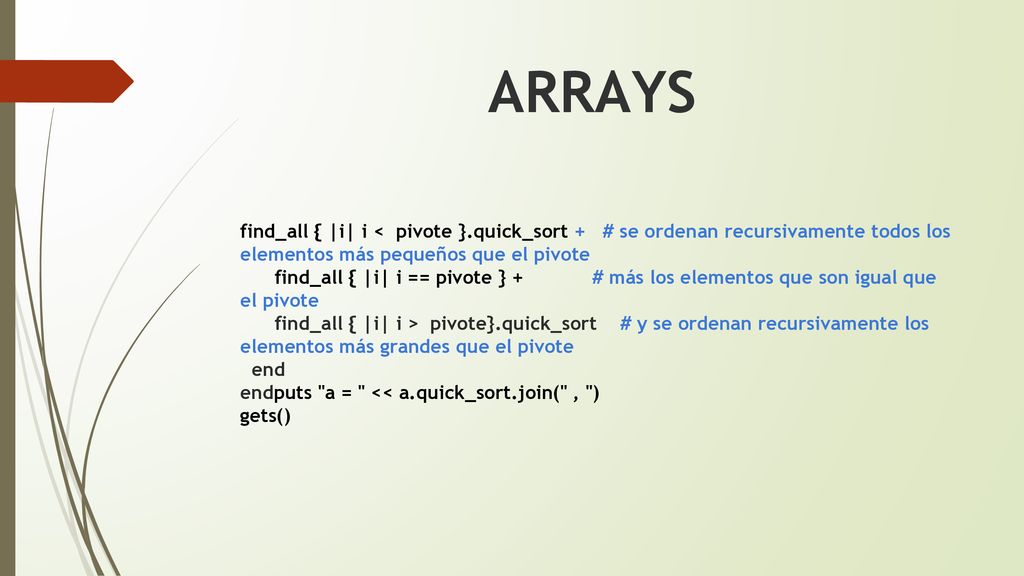 ARRAYS

find_all { |i| i < pivote }.quick_sort + # se ordenan recursivamente todos los elementos más pequeños que el pivote
find_all { |i| i == pivote } + # más los elementos que son igual que el pivote
find_all { |i| i > pivote}.quick_sort # y se ordenan recursivamente los elementos más grandes que el pivote
end
endputs "a = " << a.quick_sort.join(" , ")
gets()